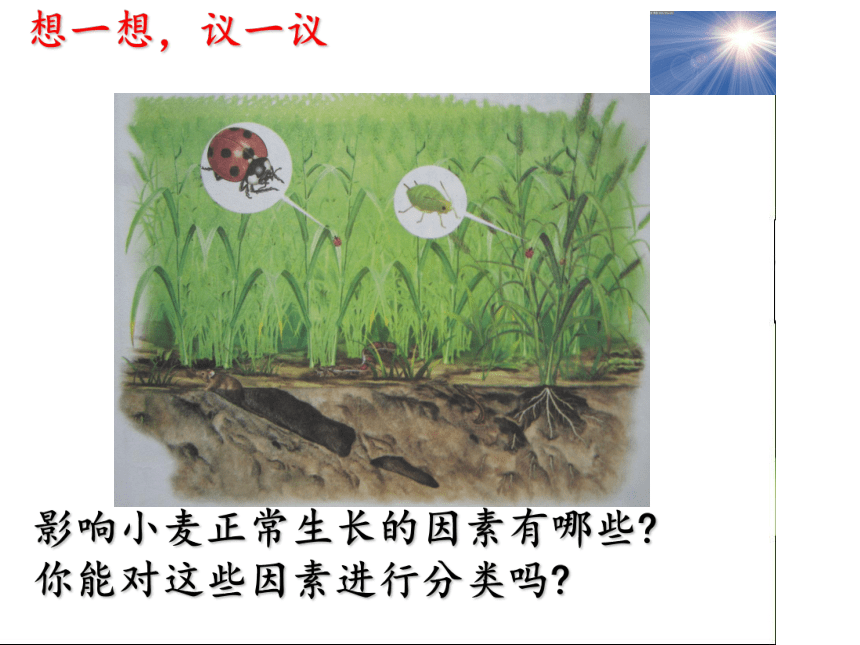 想一想，议一议

影响小麦正常生长的因素有哪些?
你能对这些因素进行分类吗?